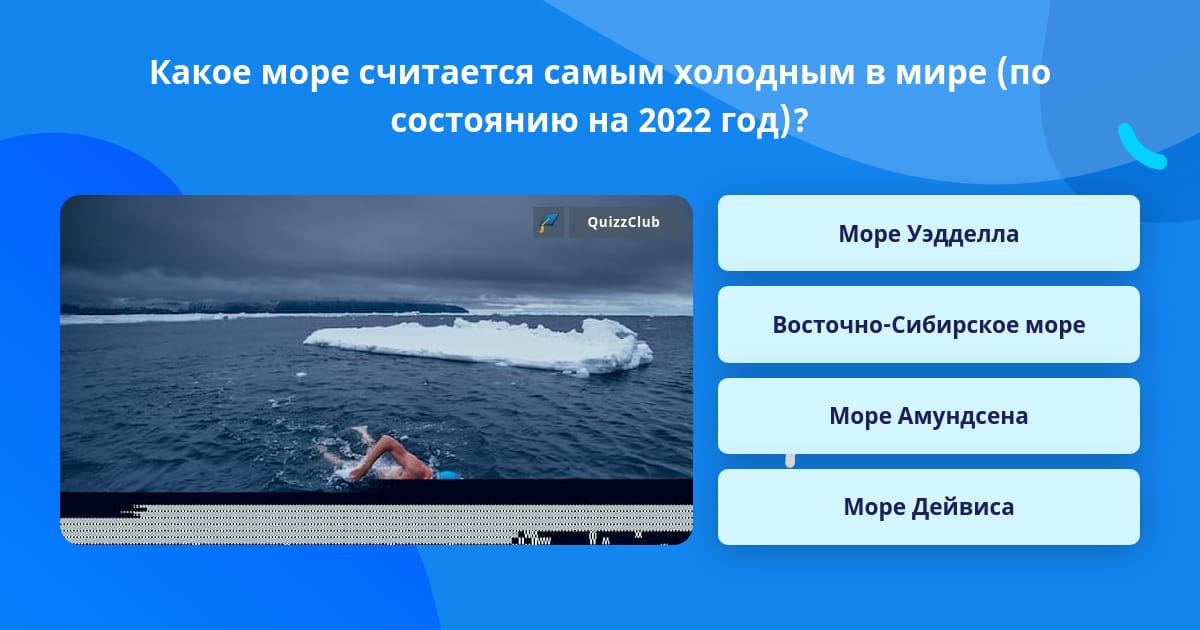 Какое море считается самым холодным в мире (по состоянию на 2022 год)?

QuizzClub

Море Уэдделла

Восточно-Сибирское море

Море Амундсена

Море Дейвиса